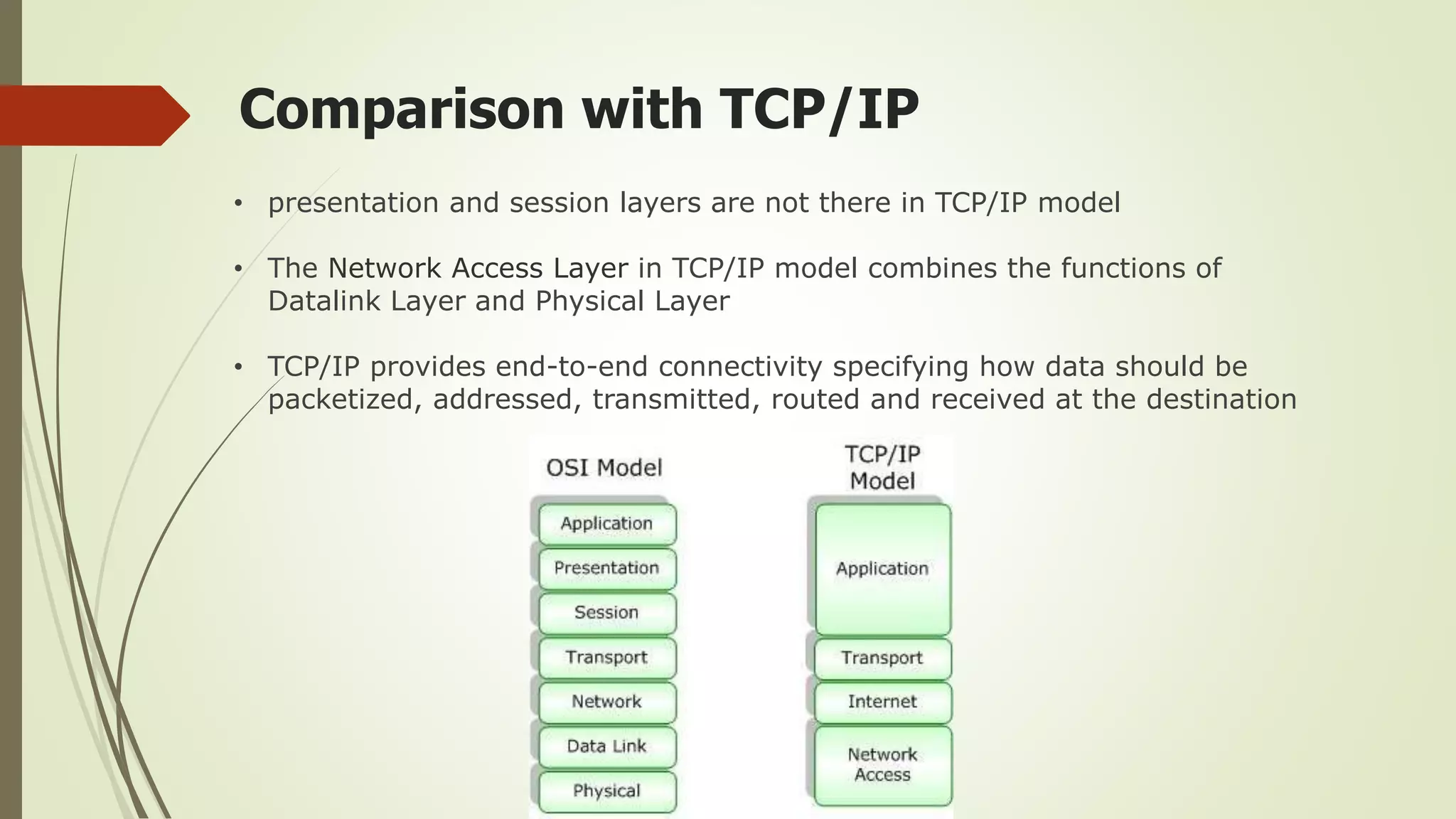 Comparison with TCP/IP

• presentation and session layers are not there in TCP/IP model

• The Network Access Layer in TCP/IP model combines the functions of Datalink Layer and Physical Layer

• TCP/IP provides end-to-end connectivity specifying how data should be packetized, addressed, transmitted, routed and received at the destination

OSI Model

Application
Presentation
Session
Transport
Network
Data Link
Physical

TCP/IP Model

Application
Transport
Internet
Network Access